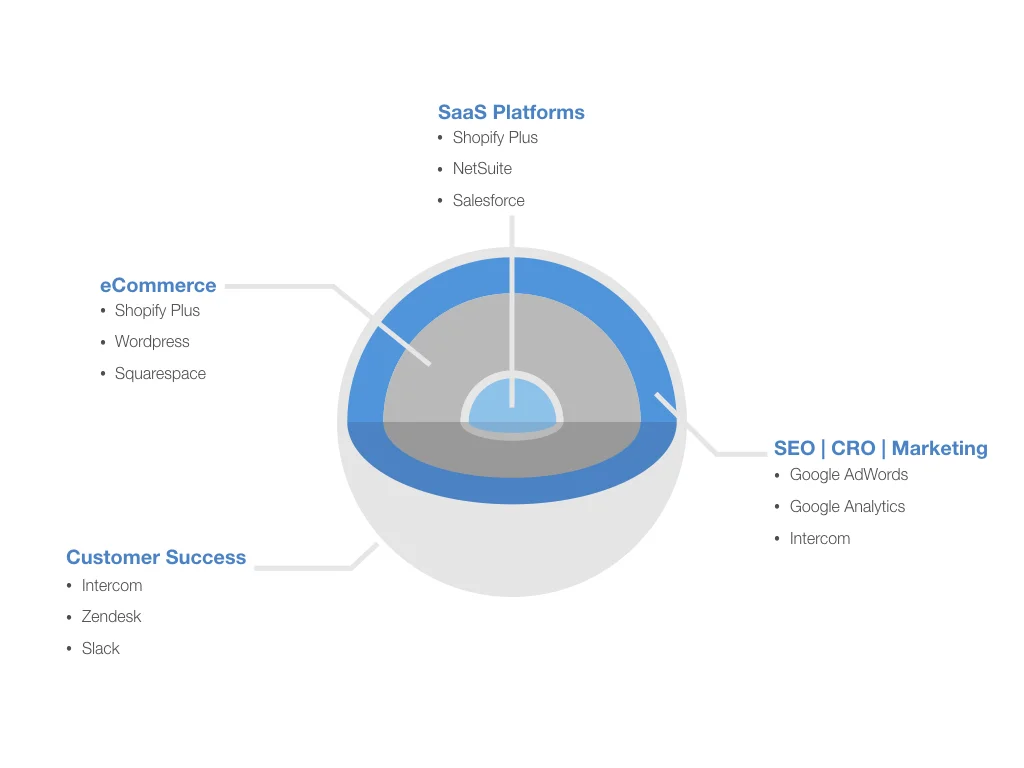 SaaS Platforms
• Shopify Plus
• NetSuite
• Salesforce

eCommerce
• Shopify Plus
• Wordpress
• Squarespace

SEO | CRO | Marketing
• Google AdWords
• Google Analytics
• Intercom

Customer Success
• Intercom
• Zendesk
• Slack